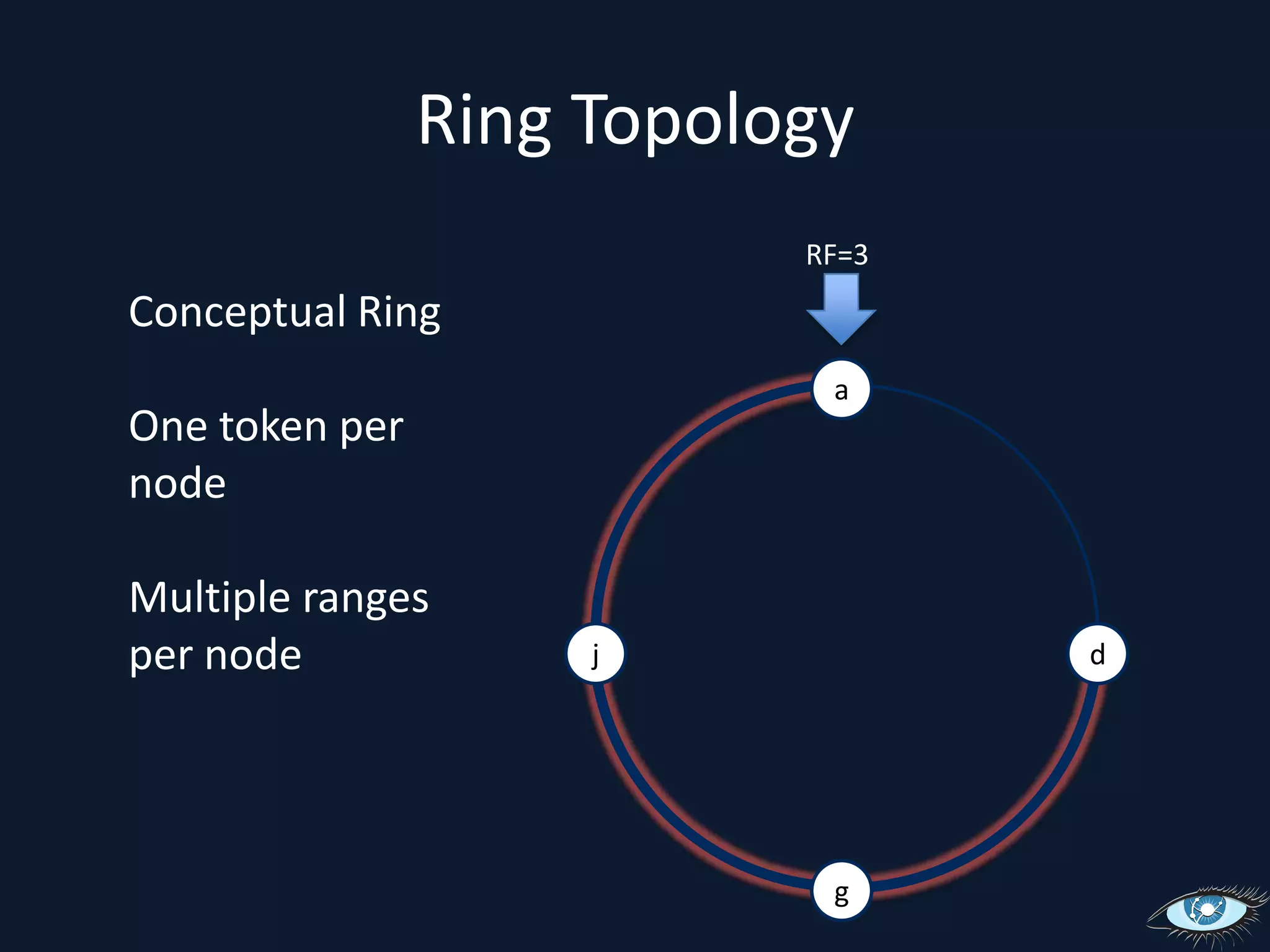 Ring Topology

Conceptual Ring

One token per node

Multiple ranges per node

RF=3

a

j

d

g